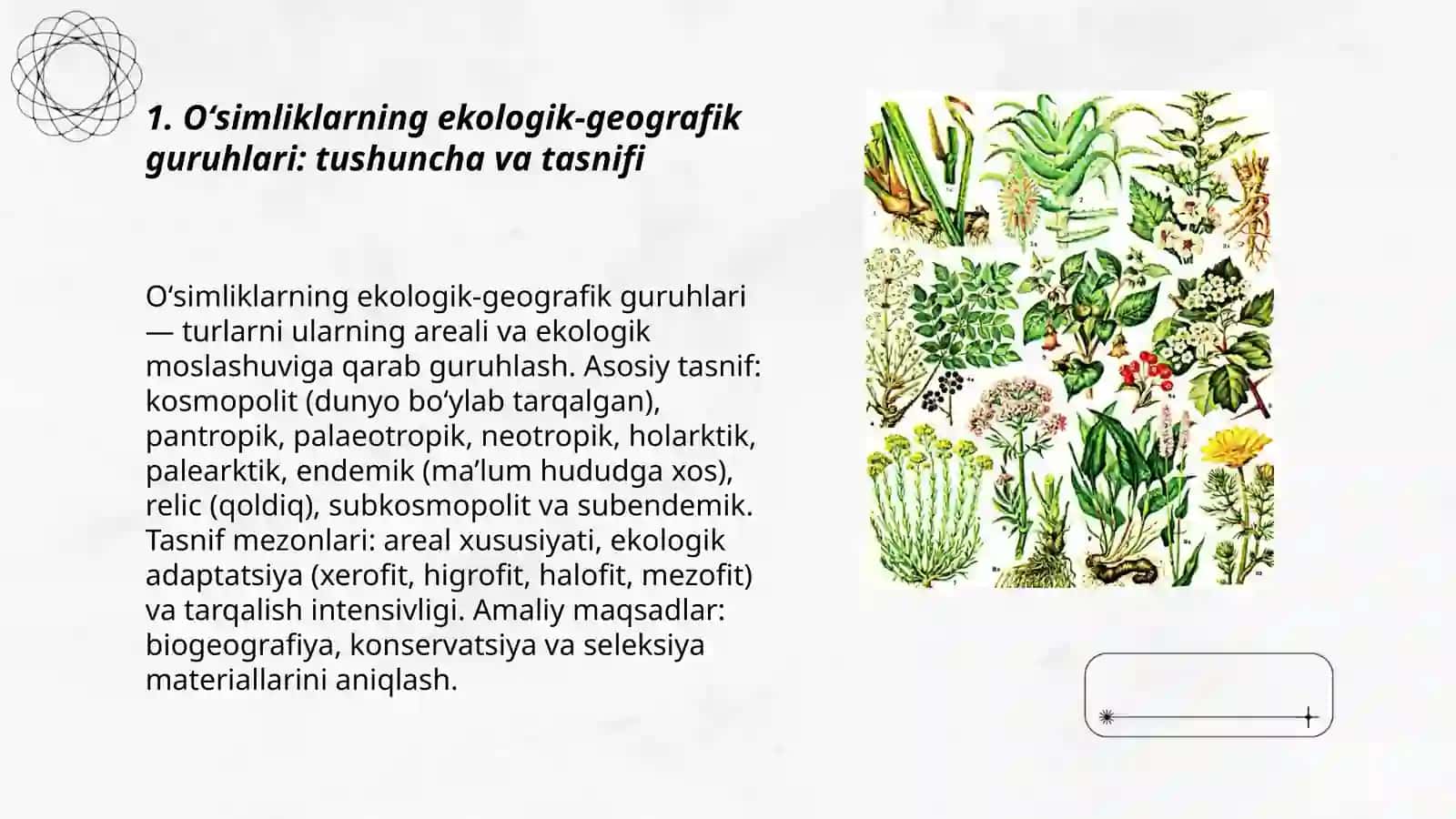 1. O‘simliklarning ekologik-geografik guruhlari: tushuncha va tasnifi

O‘simliklarning ekologik-geografik guruhlari — turlarni ularning areali va ekologik moslashuviga qarab guruhlash. Asosiy tasnif: kosmopolit (dunyo bo‘ylab tarqalgan), pantropik, palaeotropik, neotropik, holarktik, palearktik, endemik (ma’lum hududga xos), relic (qoldiq), subkosmopolit va subendemik. Tasnif mezonlari: areal xususiyati, ekologik adaptatsiya (xerofit, higrofit, halofit, mezofit) va tarqalish intensivligi. Amaliy maqsadlar: biogeografiya, konservatsiya va seleksiya materiallarini aniqlash.